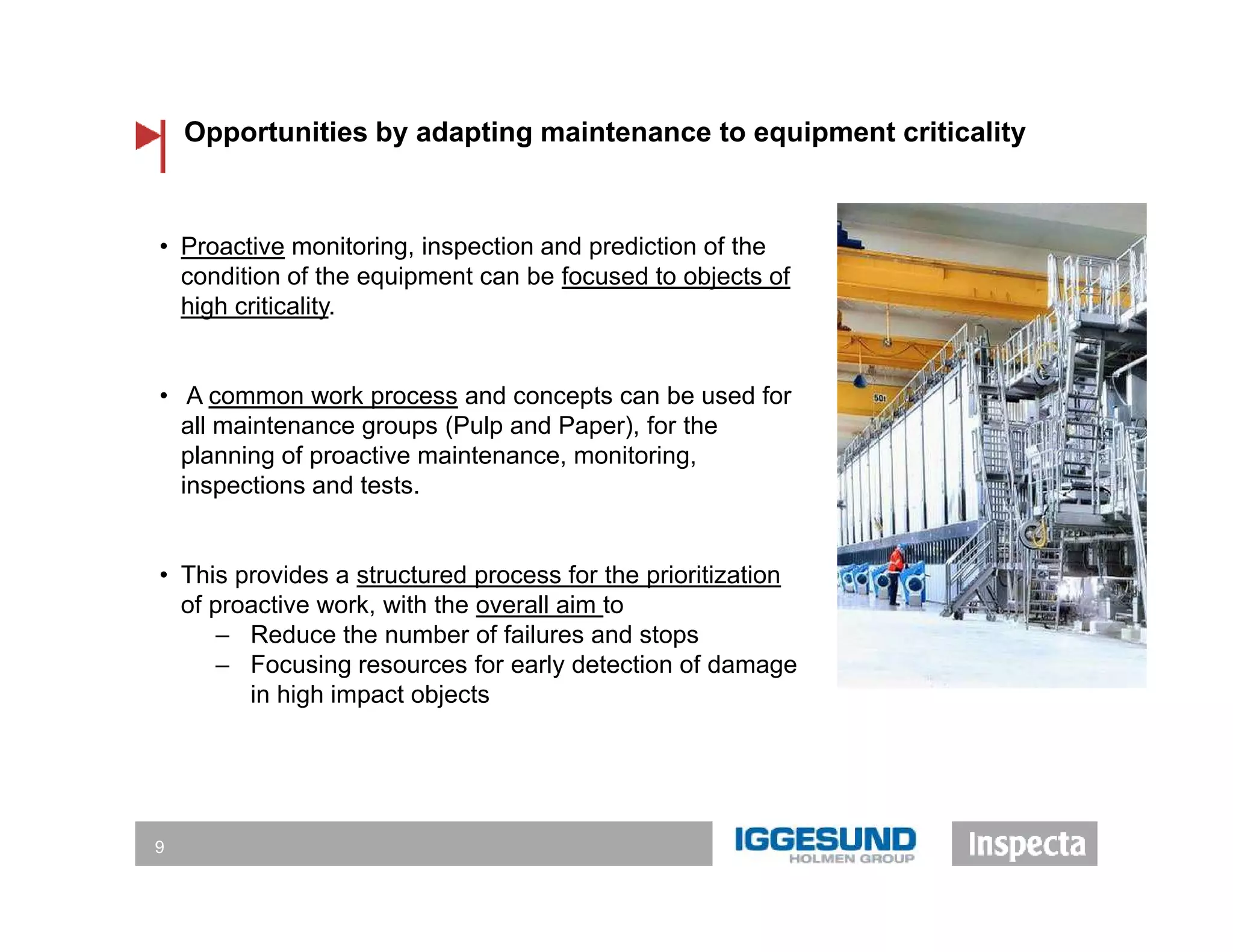 Opportunities by adapting maintenance to equipment criticality

• Proactive monitoring, inspection and prediction of the condition of the equipment can be focused to objects of high criticality.

• A common work process and concepts can be used for all maintenance groups (Pulp and Paper), for the planning of proactive maintenance, monitoring, inspections and tests.

• This provides a structured process for the prioritization of proactive work, with the overall aim to
– Reduce the number of failures and stops
– Focusing resources for early detection of damage in high impact objects

50t

9

IGGESUND
HOLMEN GROUP

Inspecta